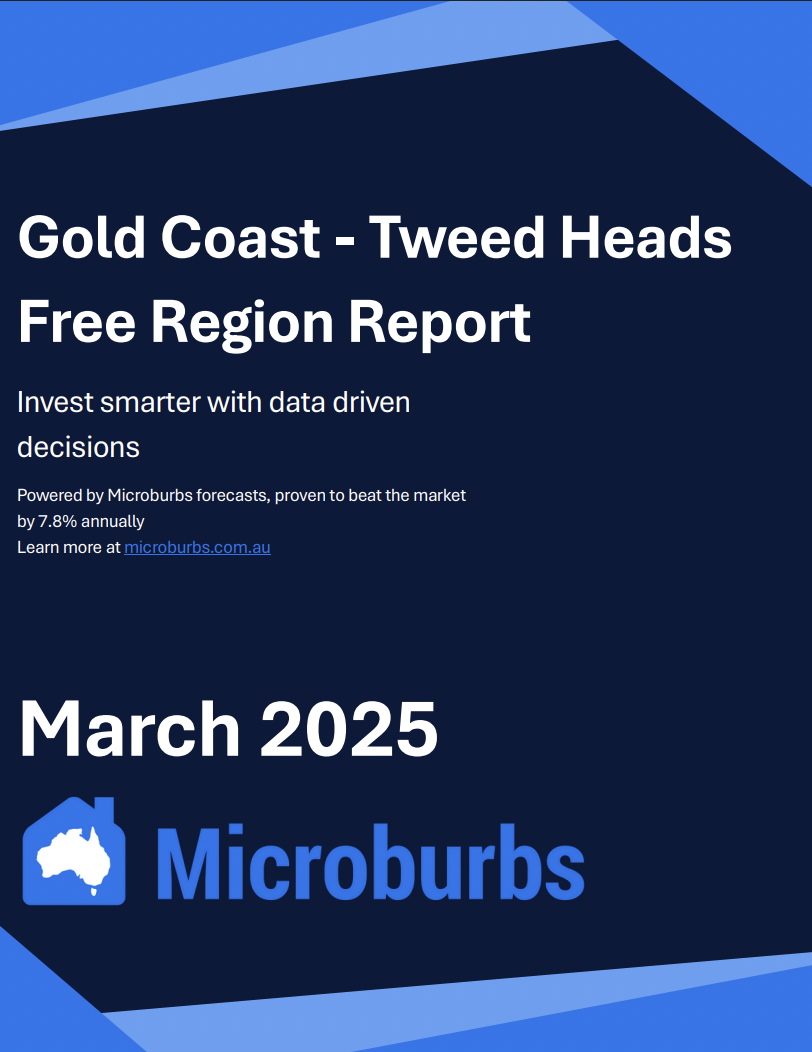 Gold Coast - Tweed Heads Free Region Report

Invest smarter with data driven decisions

Powered by Microburbs forecasts, proven to beat the market by 7.8% annually
Learn more at microburbs.com.au

March 2025

Microburbs